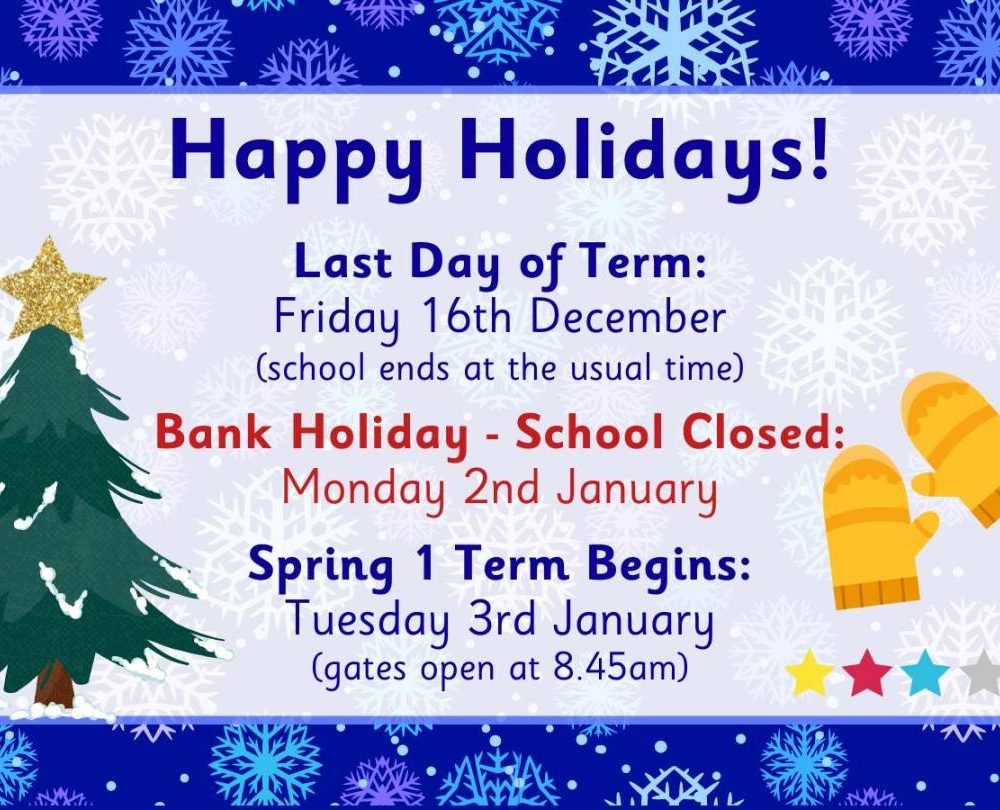 Happy Holidays!

Last Day of Term:
Friday 16th December
(school ends at the usual time)

Bank Holiday - School Closed:
Monday 2nd January

Spring 1 Term Begins:
Tuesday 3rd January
(gates open at 8.45am)